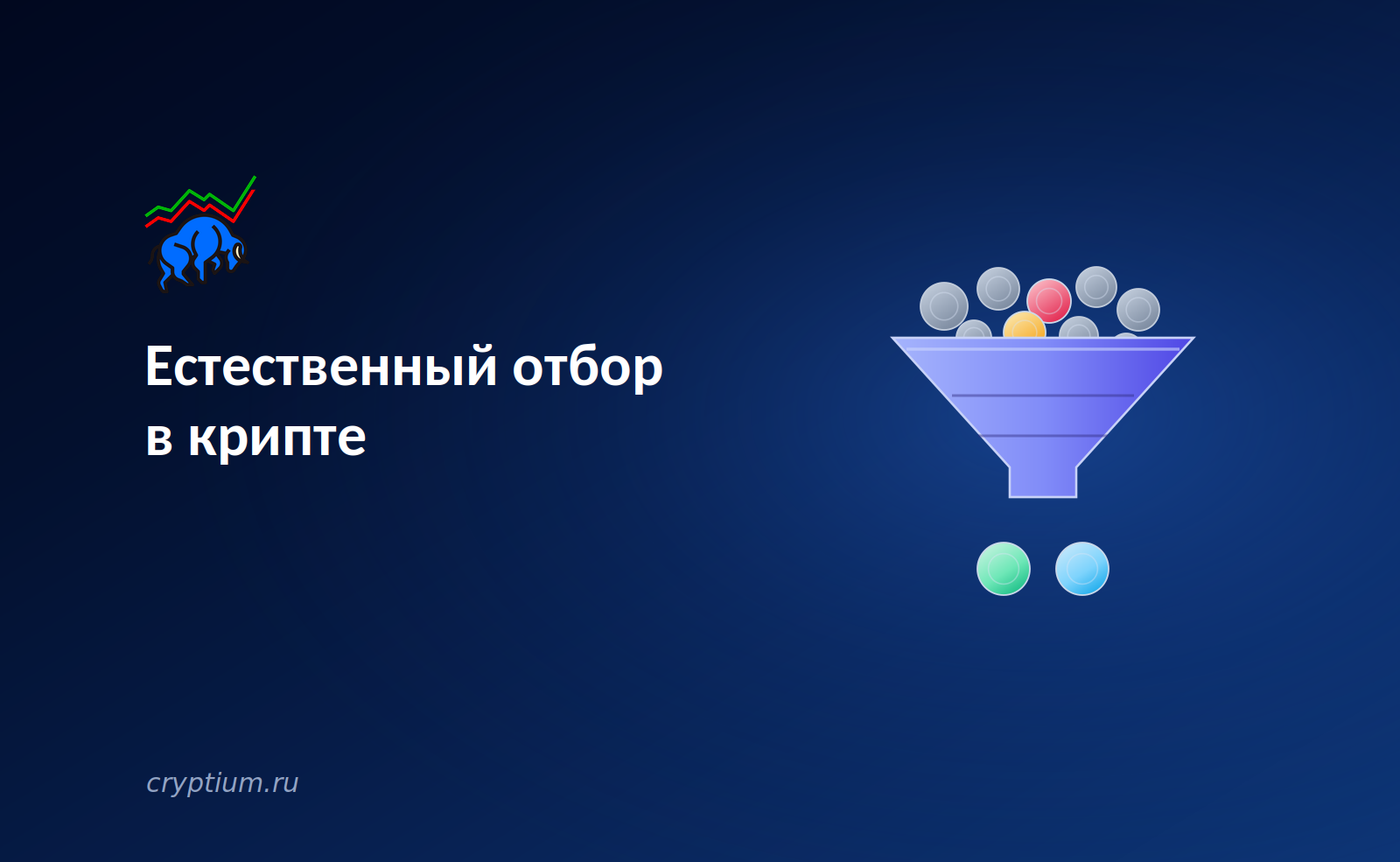 Естественный отбор в крипте

cryptium.ru